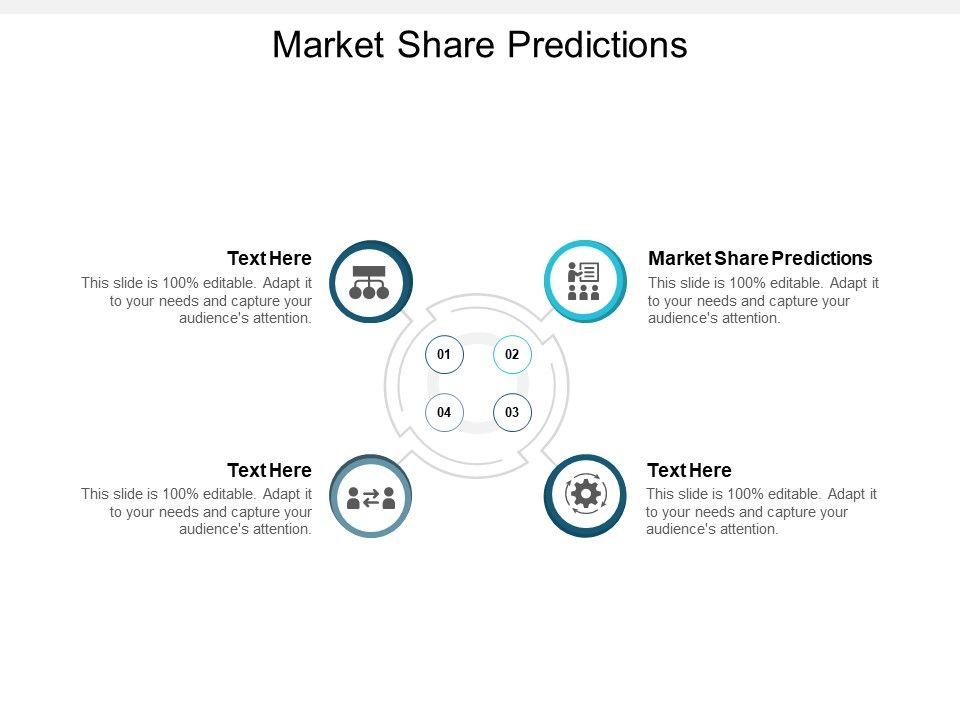 Market Share Predictions

Text Here
This slide is 100% editable. Adapt it to your needs and capture your audience's attention.

Market Share Predictions
This slide is 100% editable. Adapt it to your needs and capture your audience's attention.

01
02
04
03

Text Here
This slide is 100% editable. Adapt it to your needs and capture your audience's attention.

Text Here
This slide is 100% editable. Adapt it to your needs and capture your audience's attention.